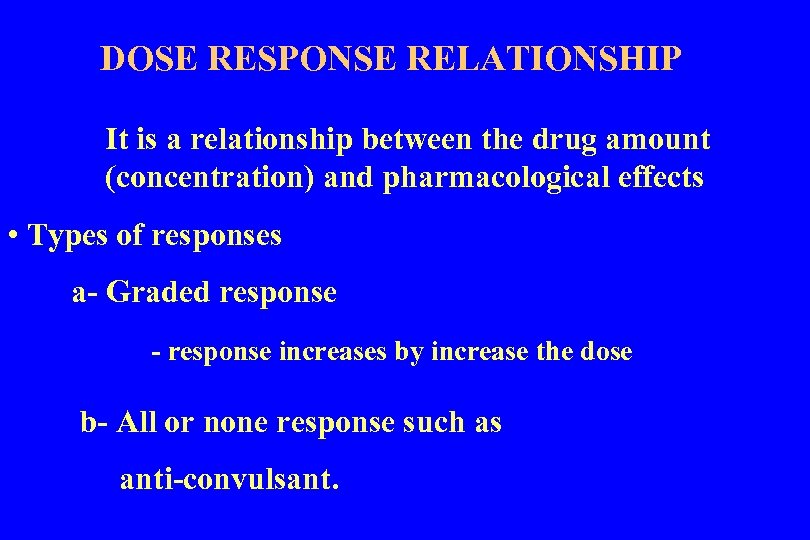 DOSE RESPONSE RELATIONSHIP

It is a relationship between the drug amount (concentration) and pharmacological effects

• Types of responses

a- Graded response

- response increases by increase the dose

b- All or none response such as

anti-convulsant.